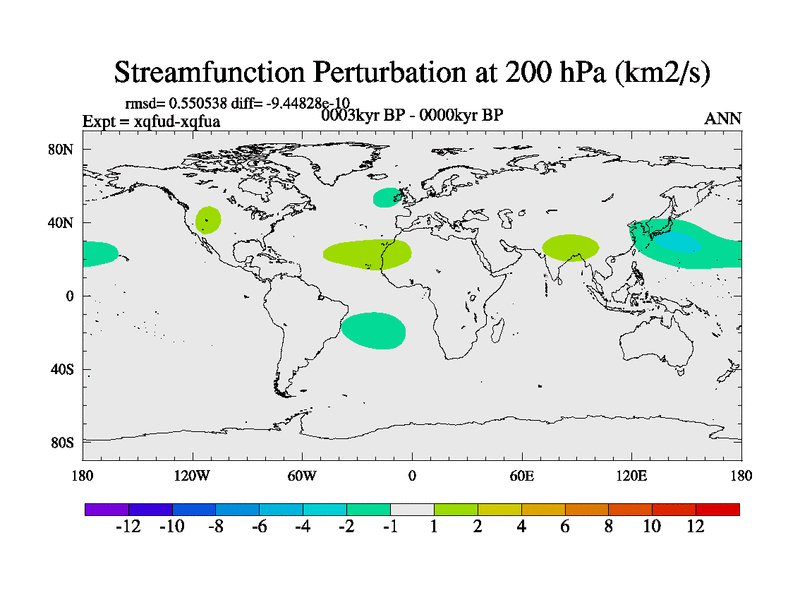 Streamfunction Perturbation at 200 hPa (km2/s)

rmsd= 0.550538 diff= -9.44828e-10

Expt = xqfud-xqfua

0003kyr BP - 0000kyr BP

ANN

80N
40N
0
40S
80S

180 120W 60W 0 60E 120E 180

-12 -10 -8 -6 -4 -2 -1 1 2 4 6 8 10 12